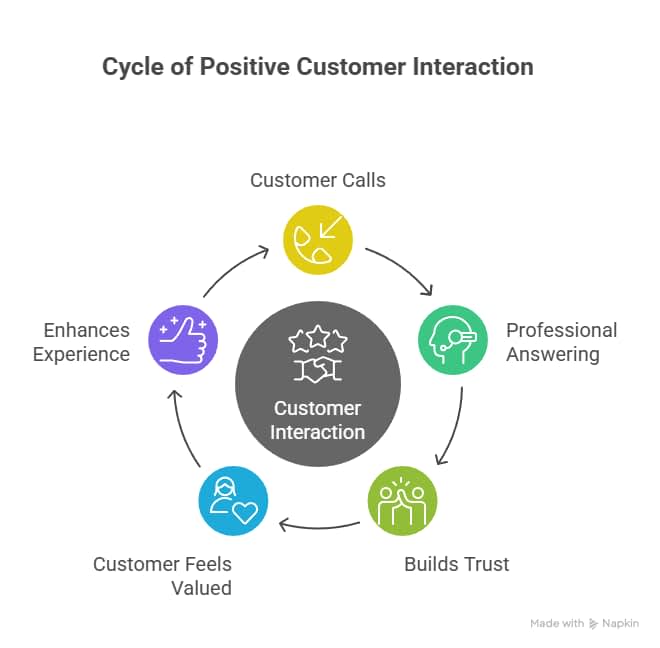 Cycle of Positive Customer Interaction

Customer Calls

Professional Answering

Builds Trust

Customer Feels Valued

Enhances Experience

Customer Interaction

Made with Napkin